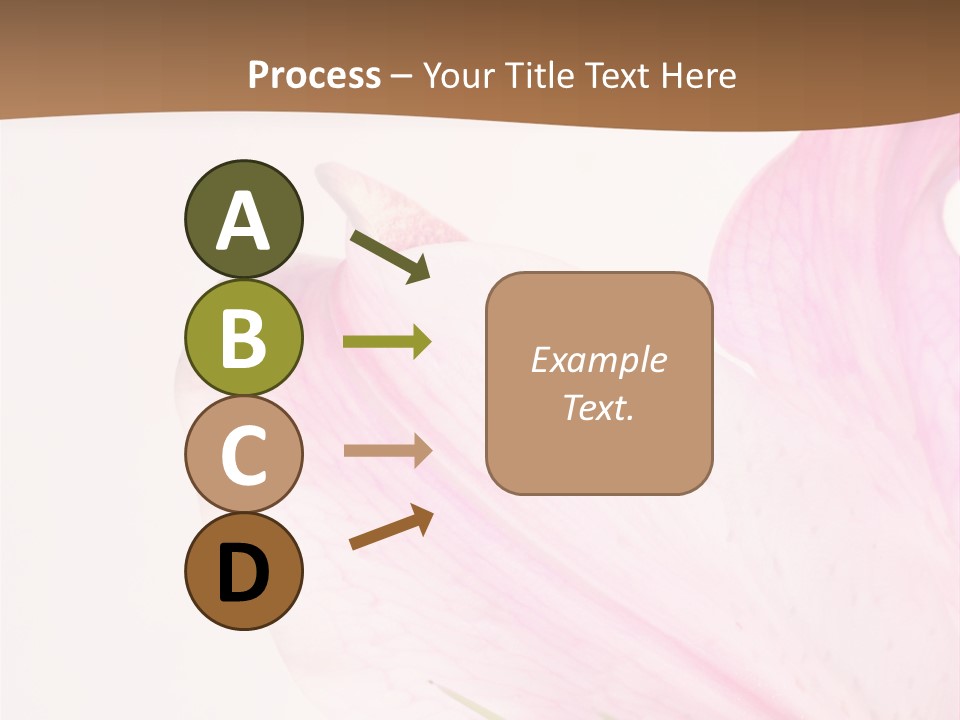 Process – Your Title Text Here

A

B

C

D

Example Text.